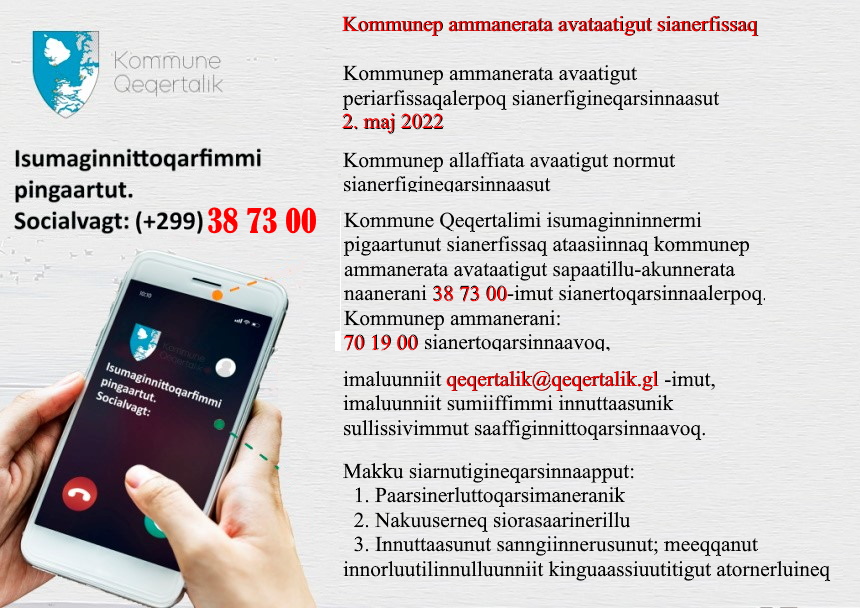 Kommune Qeqertalik

Isumaginnittoqarfimmi pingaartut.
Socialvagt: (+299) 38 73 00

10:10

Kommune Qeqertalik

Isumaginnittoqarfimmi pingaartut.
Socialvagt:

Kommunep ammanerata avataatigut sianerfissaq

Kommunep ammanerata avaatigut periarfissaqalerpoq sianerfigineqarsinnaasut 2. maj 2022

Kommunep allaffiata avaatigut normut sianerfigineqarsinnaasut

Kommune Qeqertalimi isumaginninnermi pigaartunut sianerfissaq ataasiinnaq kommunep ammanerata avataatigut sapaatillu-akunnerata naanerani 38 73 00-imut sianertoqarsinnaalerpoq.
Kommunep ammanerani:
70 19 00 sianertoqarsinnaavoq,

imaluunniit qeqertalik@qeqertalik.gl -imut, imaluunniit sumiiffimmi innuttaasunik sullissivimmut saaffiginnittoqarsinnaavoq.

Makku siarnutigineqarsinnaapput:
1. Paarsinerluttoqarsimaneranik
2. Nakuuserneq siorasaarinerillu
3. Innuttaasunut sanngiinnerusunut; meeqqanut innorluutilinnulluunniit kinguaassiuutitigut atornerluineq